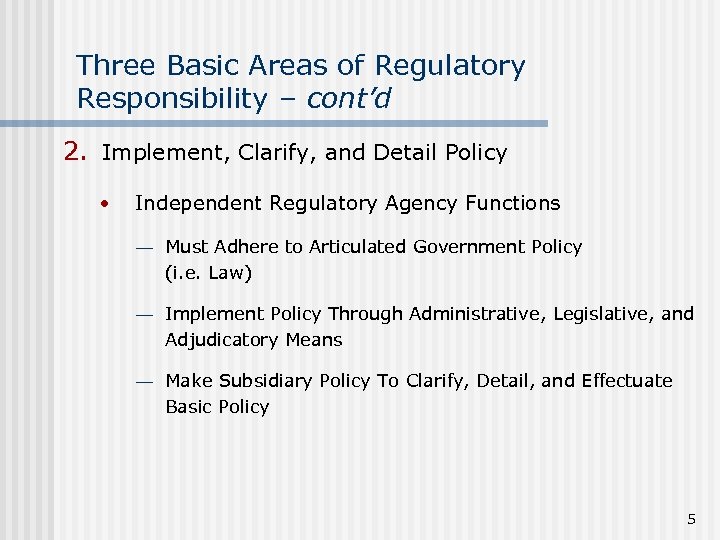 Three Basic Areas of Regulatory Responsibility – cont'd

2. Implement, Clarify, and Detail Policy

• Independent Regulatory Agency Functions

— Must Adhere to Articulated Government Policy (i.e. Law)

— Implement Policy Through Administrative, Legislative, and Adjudicatory Means

— Make Subsidiary Policy To Clarify, Detail, and Effectuate Basic Policy

5